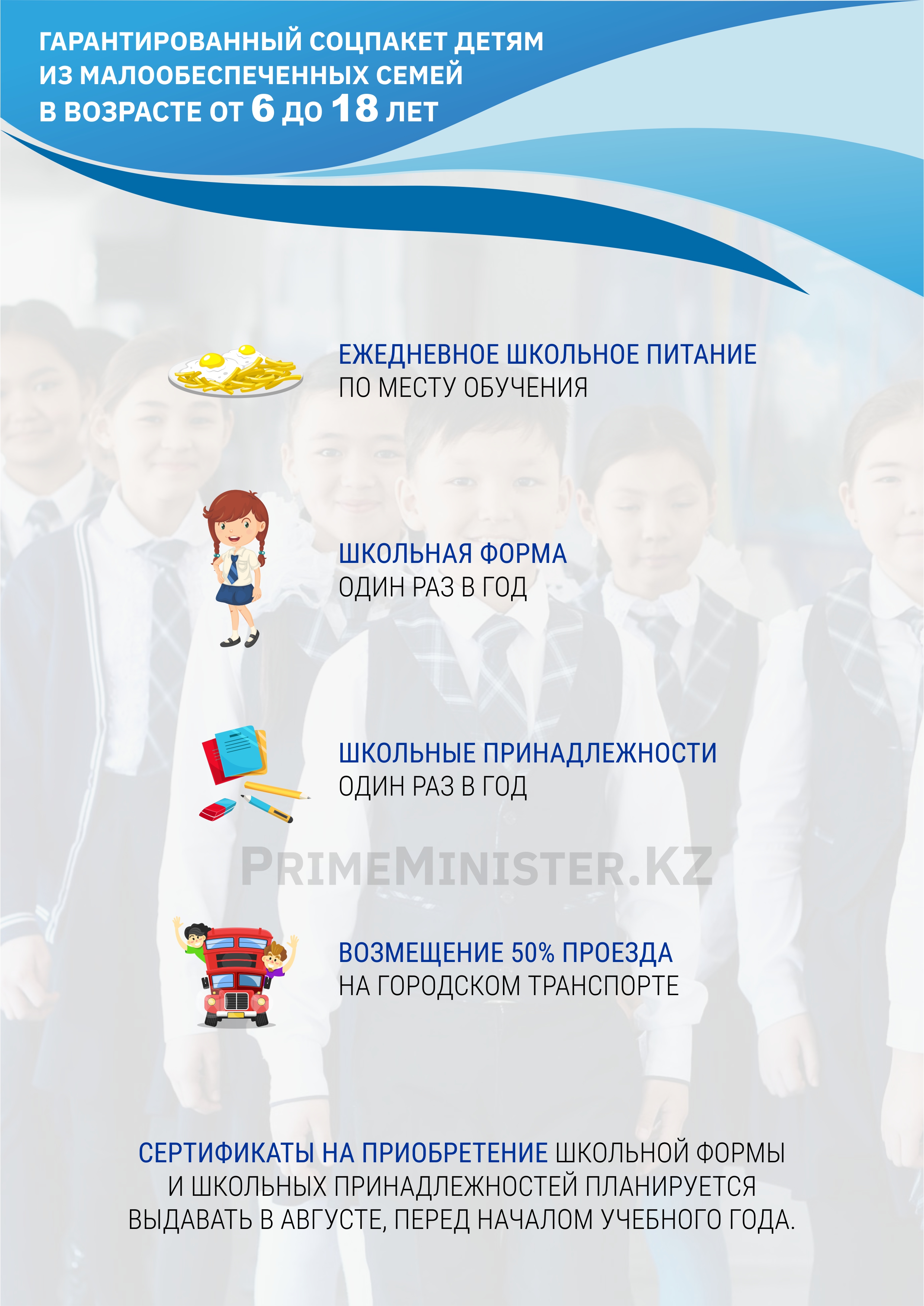 ГАРАНТИРОВАННЫЙ СОЦПАКЕТ ДЕТЯМ ИЗ МАЛООБЕСПЕЧЕННЫХ СЕМЕЙ В ВОЗРАСТЕ ОТ 6 ДО 18 ЛЕТ

ЕЖЕДНЕВНОЕ ШКОЛЬНОЕ ПИТАНИЕ
ПО МЕСТУ ОБУЧЕНИЯ

ШКОЛЬНАЯ ФОРМА
ОДИН РАЗ В ГОД

ШКОЛЬНЫЕ ПРИНАДЛЕЖНОСТИ
ОДИН РАЗ В ГОД

PRIMEMINISTER.KZ

ВОЗМЕЩЕНИЕ 50% ПРОЕЗДА
НА ГОРОДСКОМ ТРАНСПОРТЕ

СЕРТИФИКАТЫ НА ПРИОБРЕТЕНИЕ ШКОЛЬНОЙ ФОРМЫ И ШКОЛЬНЫХ ПРИНАДЛЕЖНОСТЕЙ ПЛАНИРУЕТСЯ ВЫДАВАТЬ В АВГУСТЕ, ПЕРЕД НАЧАЛОМ УЧЕБНОГО ГОДА.